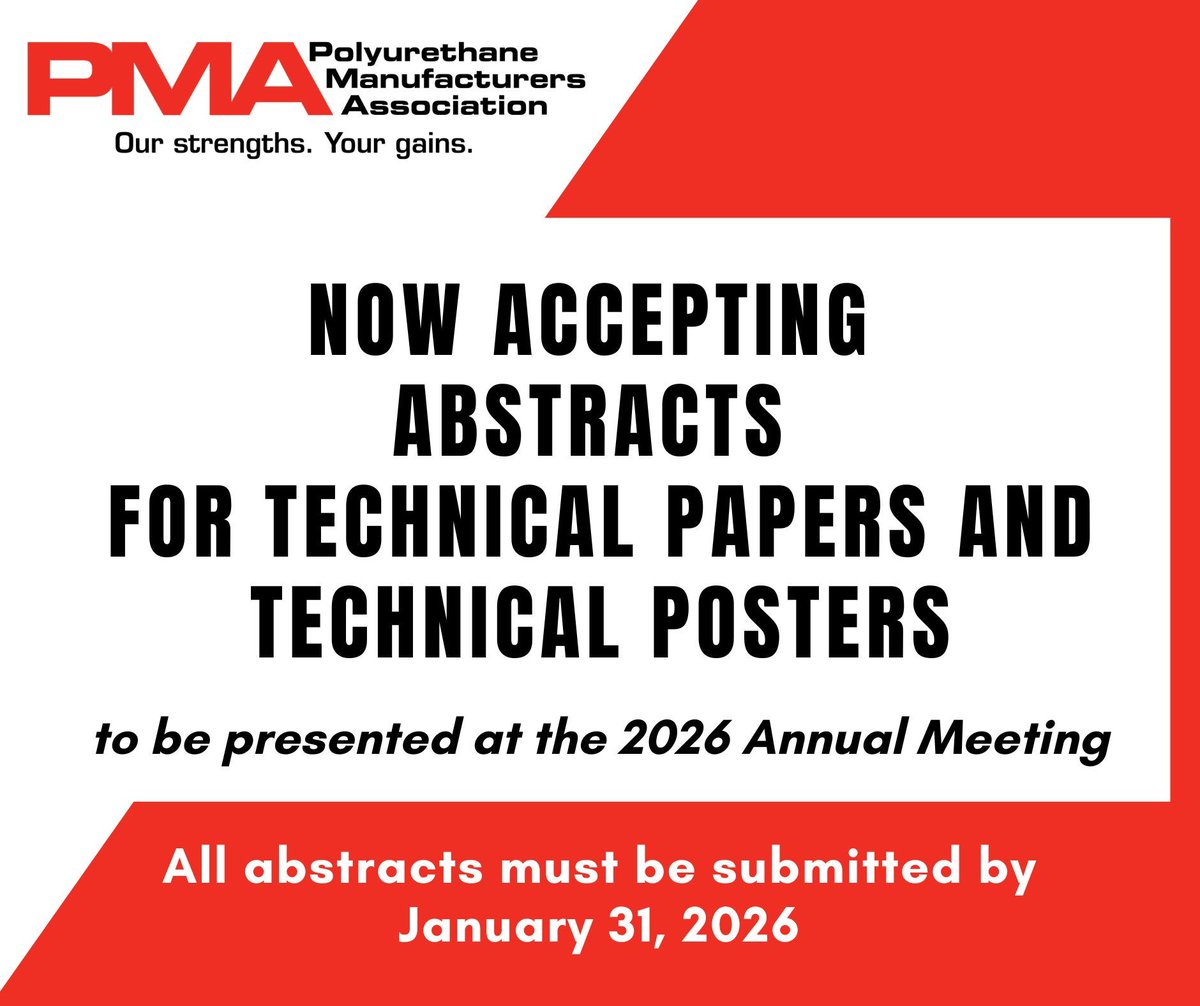 PMA Polyurethane Manufacturers Association
Our strengths. Your gains.

NOW ACCEPTING ABSTRACTS FOR TECHNICAL PAPERS AND TECHNICAL POSTERS

to be presented at the 2026 Annual Meeting

All abstracts must be submitted by January 31, 2026